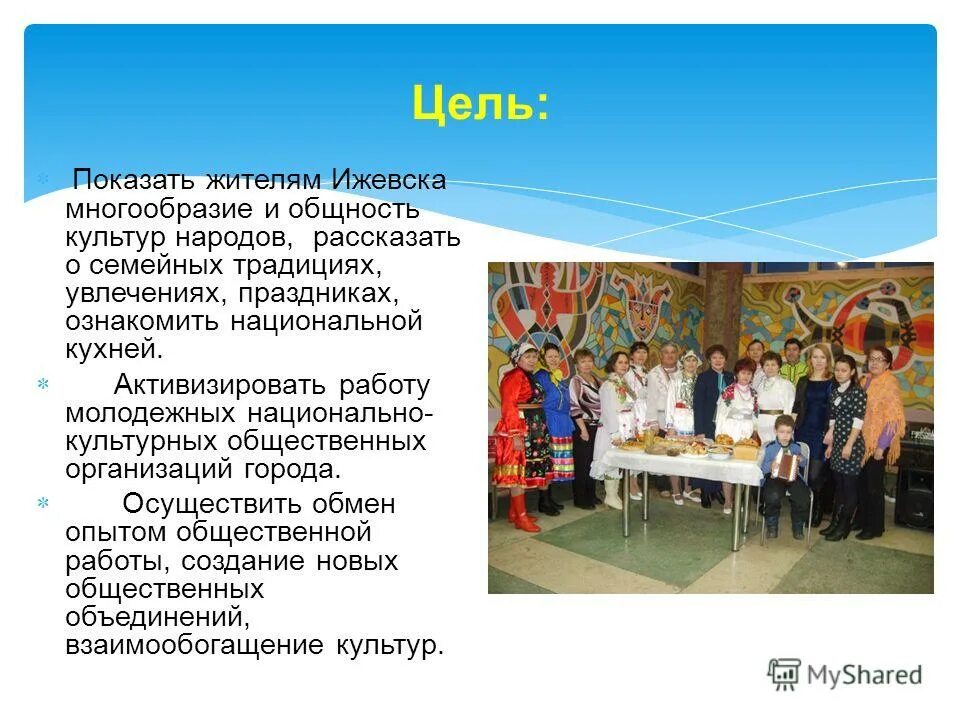 Цель:

Показать жителям Ижевска многообразие и общность культур народов, рассказать о семейных традициях, увлечениях, праздниках, ознакомить национальной кухней.

Активизировать работу молодежных национально-культурных общественных организаций города.

Осуществить обмен опытом общественной работы, создание новых общественных объединений, взаимообогащение культур.

MyShared